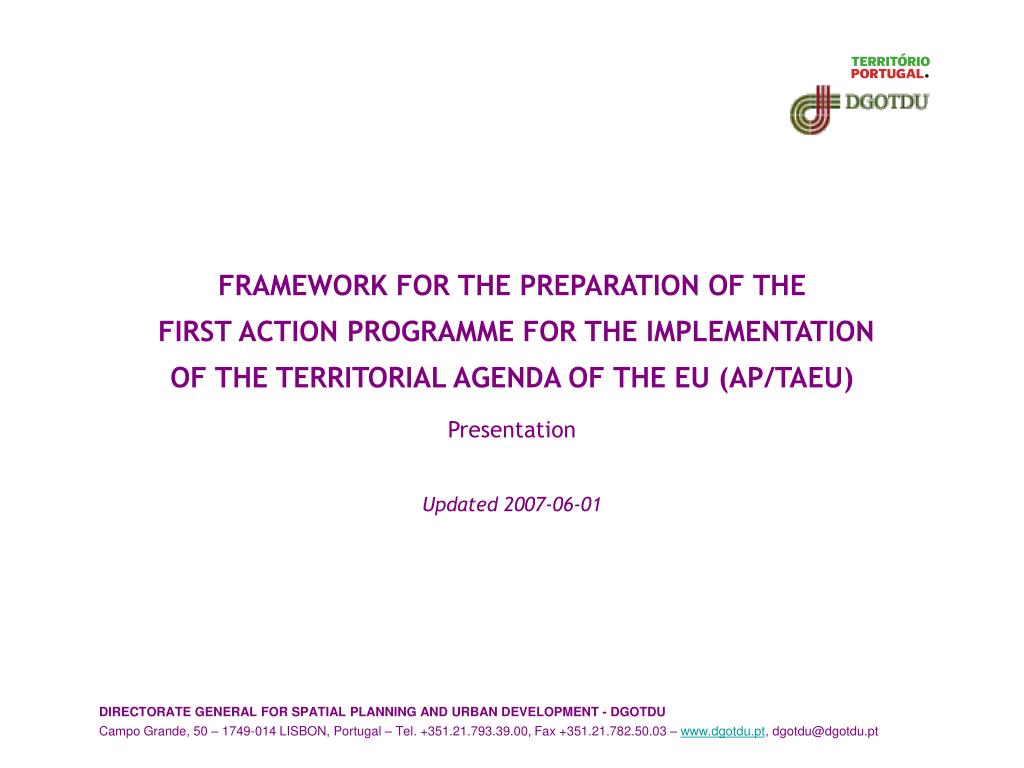 TERRITÓRIO
PORTUGAL.

DGOTDU

FRAMEWORK FOR THE PREPARATION OF THE
FIRST ACTION PROGRAMME FOR THE IMPLEMENTATION
OF THE TERRITORIAL AGENDA OF THE EU (AP/TAEU)

Presentation

Updated 2007-06-01

DIRECTORATE GENERAL FOR SPATIAL PLANNING AND URBAN DEVELOPMENT - DGOTDU
Campo Grande, 50 – 1749-014 LISBON, Portugal – Tel. +351.21.793.39.00, Fax +351.21.782.50.03 – www.dgotdu.pt, dgotdu@dgotdu.pt